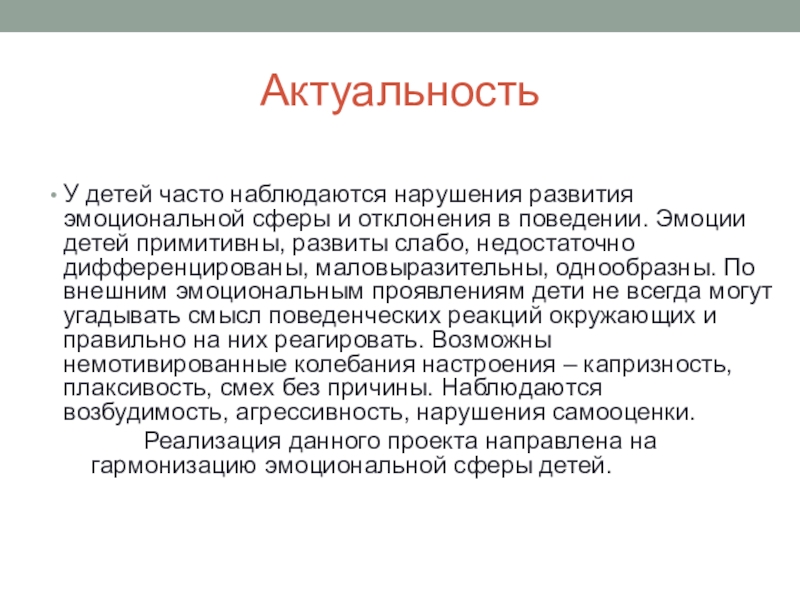 Актуальность

• У детей часто наблюдаются нарушения развития эмоциональной сферы и отклонения в поведении. Эмоции детей примитивны, развиты слабо, недостаточно дифференцированы, маловыразительны, однообразны. По внешним эмоциональным проявлениям дети не всегда могут угадывать смысл поведенческих реакций окружающих и правильно на них реагировать. Возможны немотивированные колебания настроения – капризность, плаксивость, смех без причины. Наблюдаются возбудимость, агрессивность, нарушения самооценки.

Реализация данного проекта направлена на гармонизацию эмоциональной сферы детей.